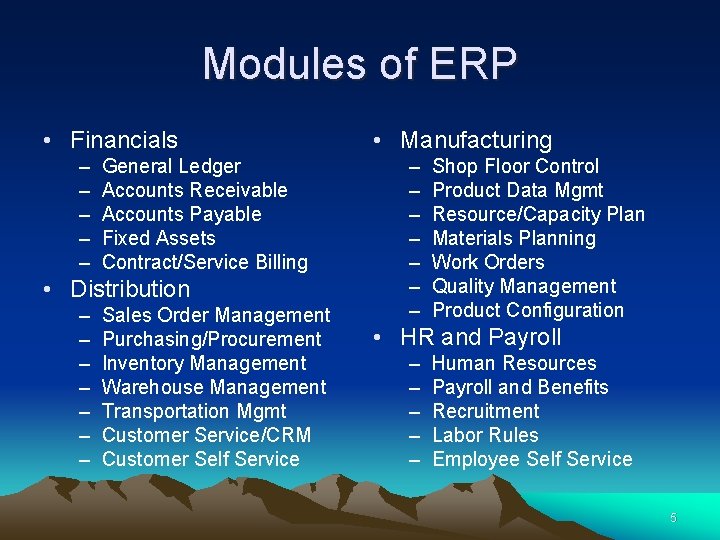 Modules of ERP

• Financials
– General Ledger
– Accounts Receivable
– Accounts Payable
– Fixed Assets
– Contract/Service Billing
• Distribution
– Sales Order Management
– Purchasing/Procurement
– Inventory Management
– Warehouse Management
– Transportation Mgmt
– Customer Service/CRM
– Customer Self Service

• Manufacturing
– Shop Floor Control
– Product Data Mgmt
– Resource/Capacity Plan
– Materials Planning
– Work Orders
– Quality Management
– Product Configuration
• HR and Payroll
– Human Resources
– Payroll and Benefits
– Recruitment
– Labor Rules
– Employee Self Service

6